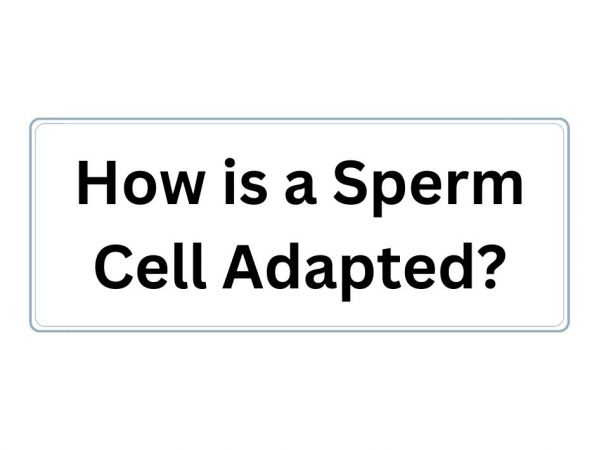 How is a Sperm Cell Adapted?